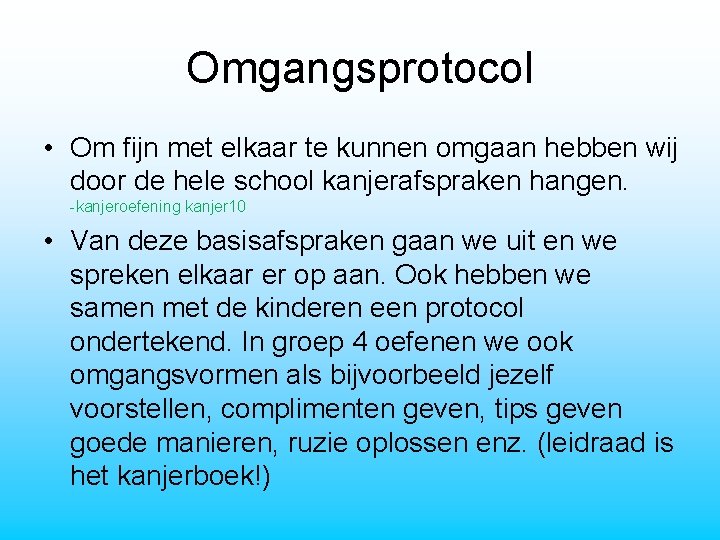 Omgangsprotocol

• Om fijn met elkaar te kunnen omgaan hebben wij door de hele school kanjerafspraken hangen.
-kanjeroefening kanjer10

• Van deze basisafspraken gaan we uit en we spreken elkaar er op aan. Ook hebben we samen met de kinderen een protocol ondertekend. In groep 4 oefenen we ook omgangsvormen als bijvoorbeeld jezelf voorstellen, complimenten geven, tips geven goede manieren, ruzie oplossen enz. (leidraad is het kanjerboek!)